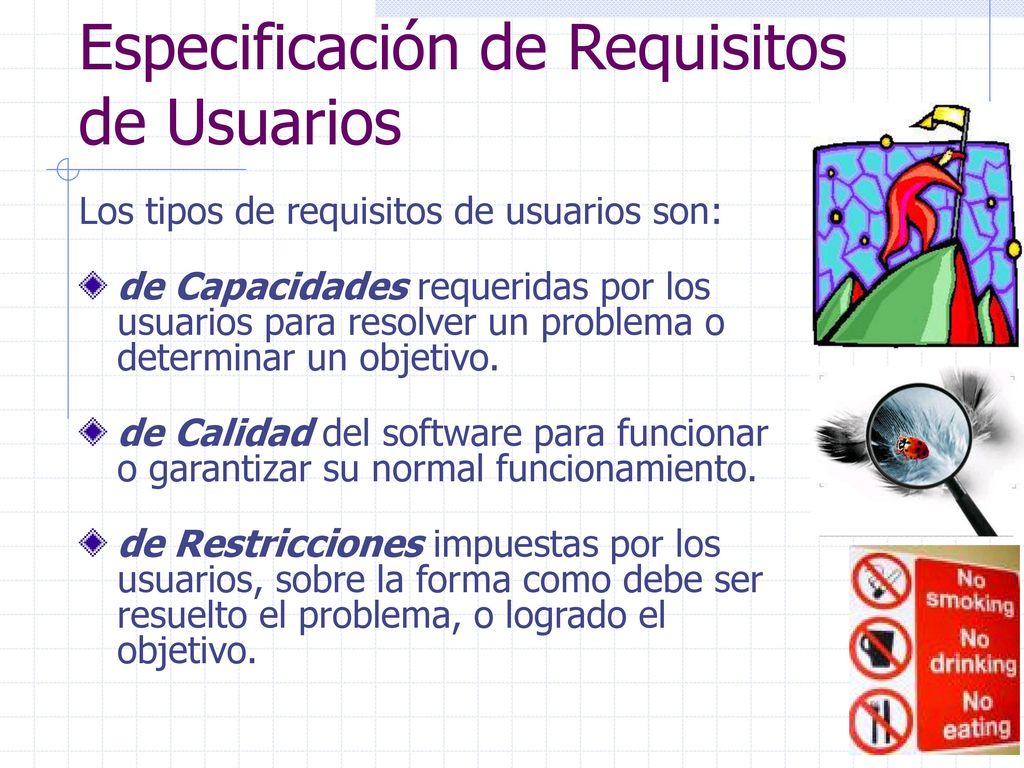 Especificación de Requisitos de Usuarios

Los tipos de requisitos de usuarios son:

de Capacidades requeridas por los usuarios para resolver un problema o determinar un objetivo.

de Calidad del software para funcionar o garantizar su normal funcionamiento.

de Restricciones impuestas por los usuarios, sobre la forma como debe ser resuelto el problema, o logrado el objetivo.

No smoking
No drinking
No eating